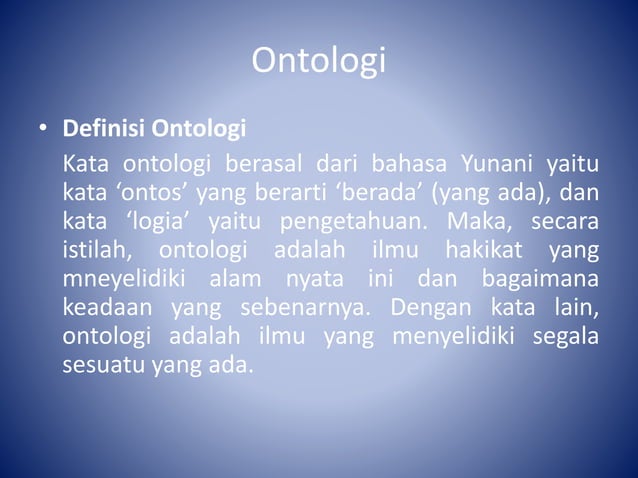 Ontologi

• Definisi Ontologi

Kata ontologi berasal dari bahasa Yunani yaitu kata ‘ontos’ yang berarti ‘berada’ (yang ada), dan kata ‘logia’ yaitu pengetahuan. Maka, secara istilah, ontologi adalah ilmu hakikat yang mneyelidiki alam nyata ini dan bagaimana keadaan yang sebenarnya. Dengan kata lain, ontologi adalah ilmu yang menyelidiki segala sesuatu yang ada.